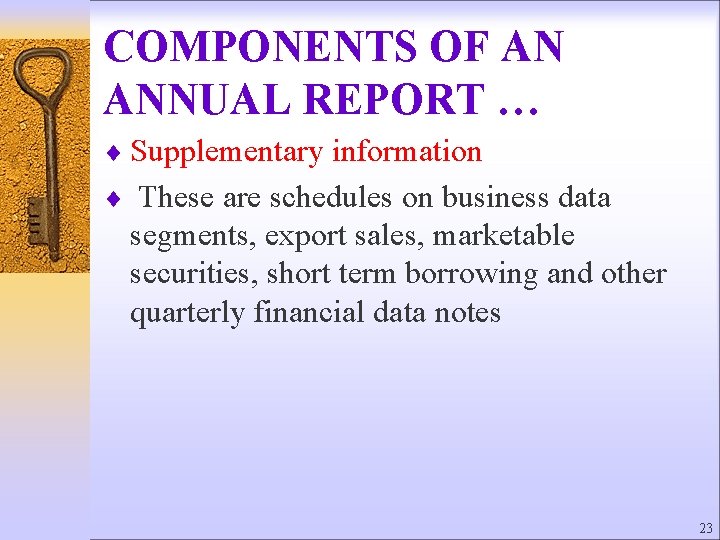 COMPONENTS OF AN ANNUAL REPORT …

♦ Supplementary information

♦ These are schedules on business data segments, export sales, marketable securities, short term borrowing and other quarterly financial data notes

23